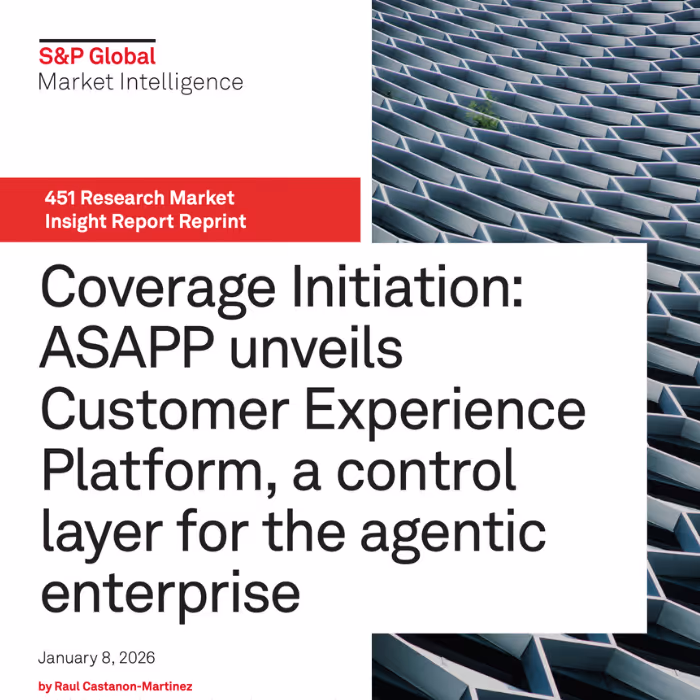 S&P Global
Market Intelligence

451 Research Market Insight Report Reprint

Coverage Initiation: ASAPP unveils Customer Experience Platform, a control layer for the agentic enterprise

January 8, 2026

by Raul Castanon-Martinez